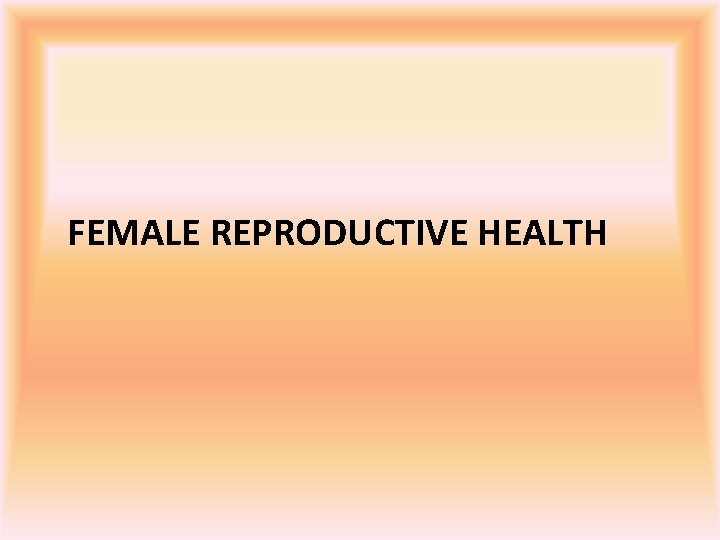 FEMALE REPRODUCTIVE HEALTH